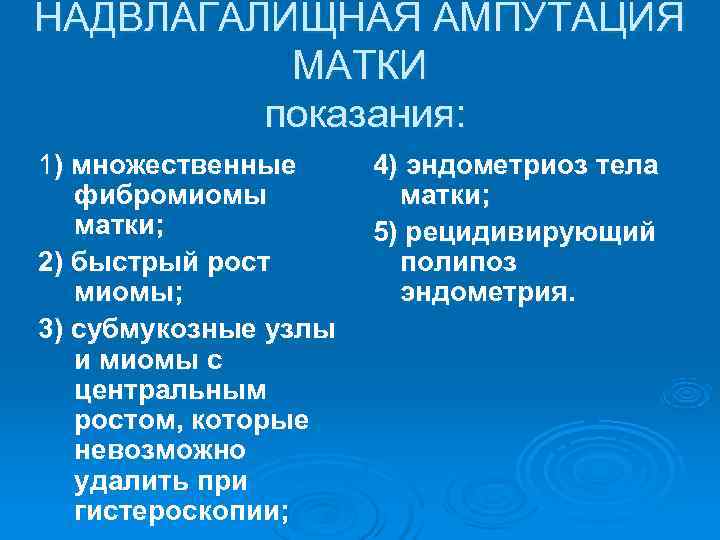 НАДВЛАГАЛИЩНАЯ АМПУТАЦИЯ МАТКИ
показания:

1) множественные фибромиомы матки;

2) быстрый рост миомы;

3) субмукозные узлы и миомы с центральным ростом, которые невозможно удалить при гистероскопии;

4) эндометриоз тела матки;

5) рецидивирующий полипоз эндометрия.